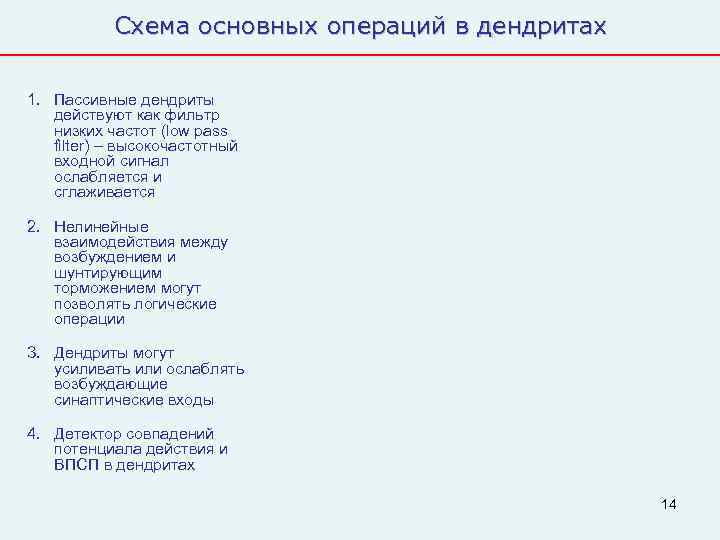 Схема основных операций в дендритах

1. Пассивные дендриты действуют как фильтр низких частот (low pass filter) – высокочастотный входной сигнал ослабляется и сглаживается

2. Нелинейные взаимодействия между возбуждением и шунтирующим торможением могут позволять логические операции

3. Дендриты могут усиливать или ослаблять возбуждающие синаптические входы

4. Детектор совпадений потенциала действия и ВПСП в дендритах

14